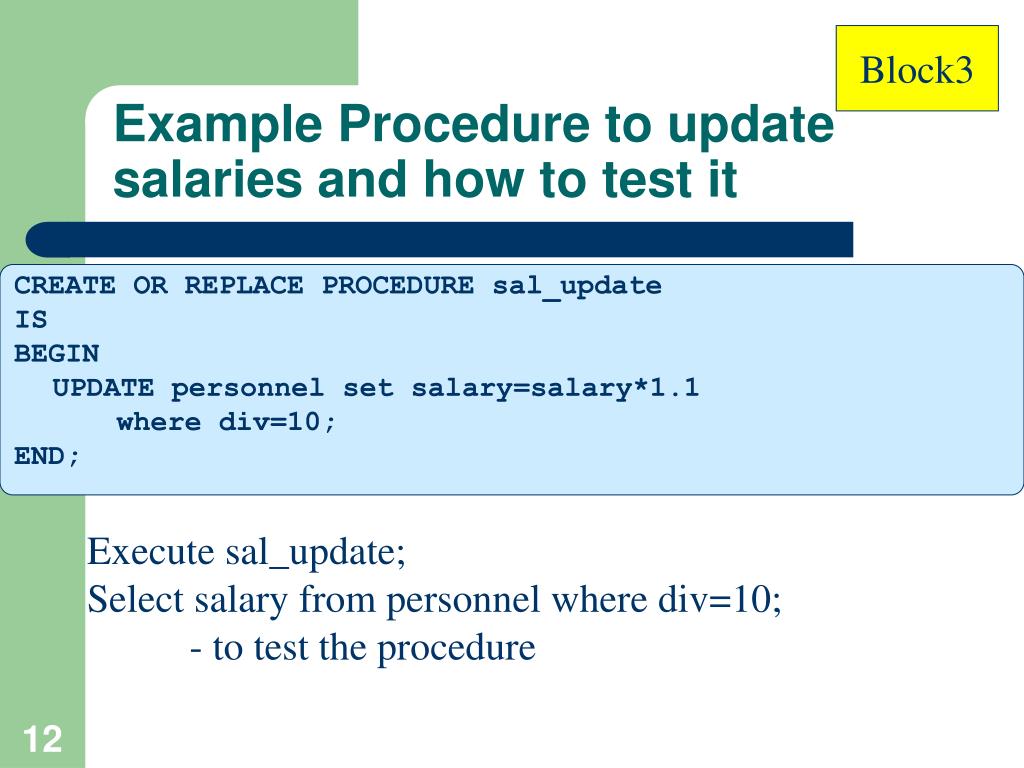 Block3

Example Procedure to update salaries and how to test it

CREATE OR REPLACE PROCEDURE sal_update
IS
BEGIN
UPDATE personnel set salary=salary*1.1
where div=10;
END;

Execute sal_update;
Select salary from personnel where div=10;
- to test the procedure

12